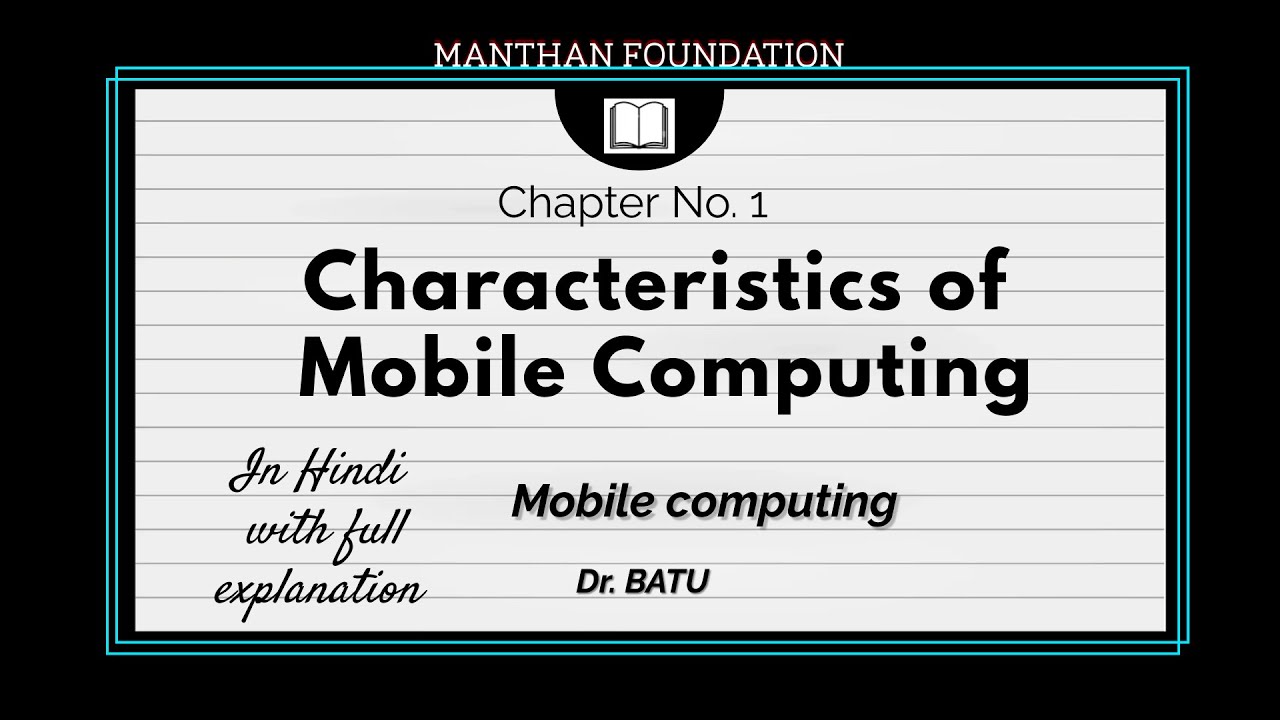 MANTHAN FOUNDATION

Chapter No. 1

Characteristics of Mobile Computing

In Hindi with full explanation

Mobile computing

Dr. BATU